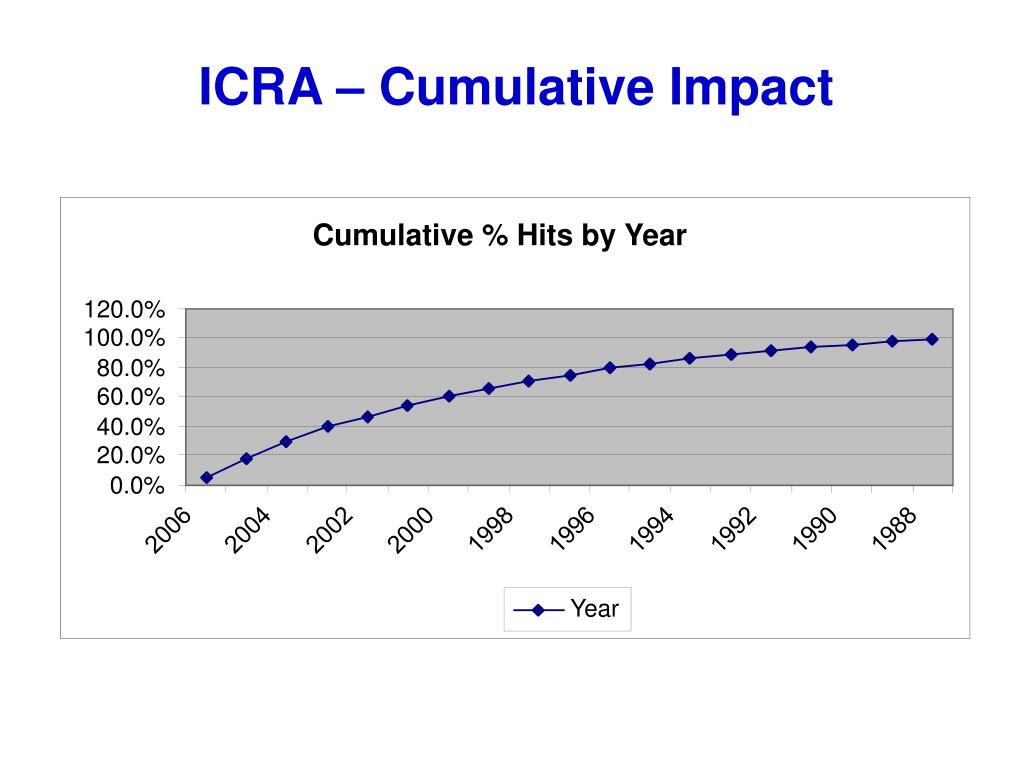 ICRA – Cumulative Impact

Cumulative % Hits by Year

120.0%
100.0%
80.0%
60.0%
40.0%
20.0%
0.0%

2006
2004
2002
2000
1998
1996
1994
1992
1990
1988

Year